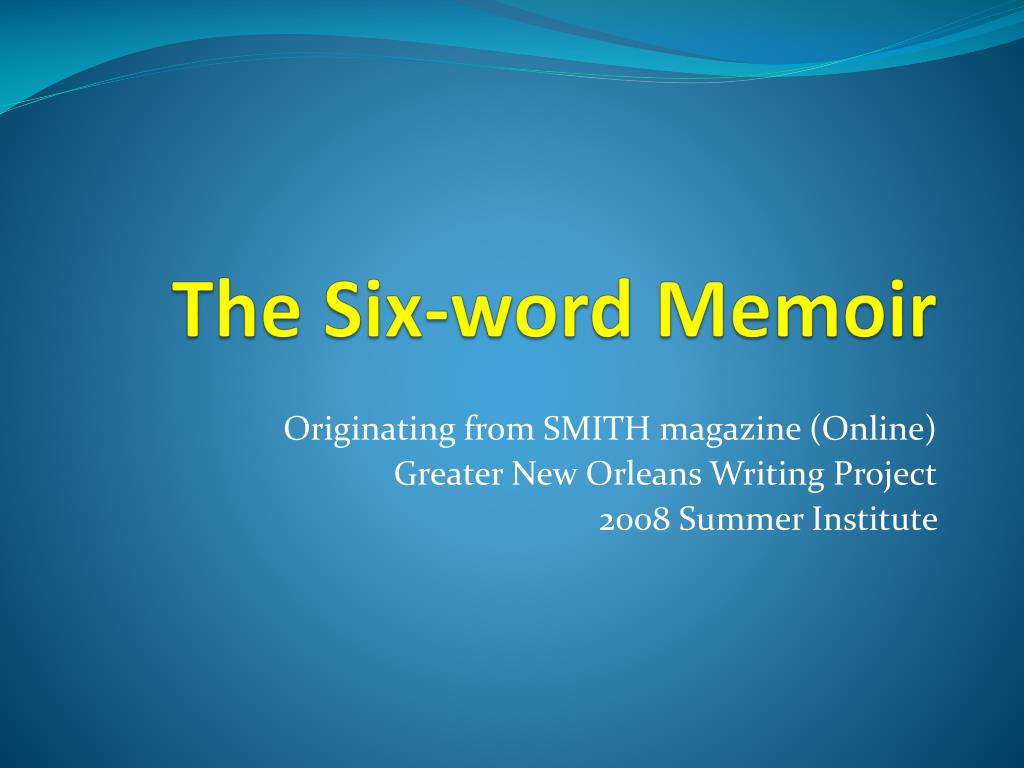 The Six-word Memoir

Originating from SMITH magazine (Online)
Greater New Orleans Writing Project
2008 Summer Institute